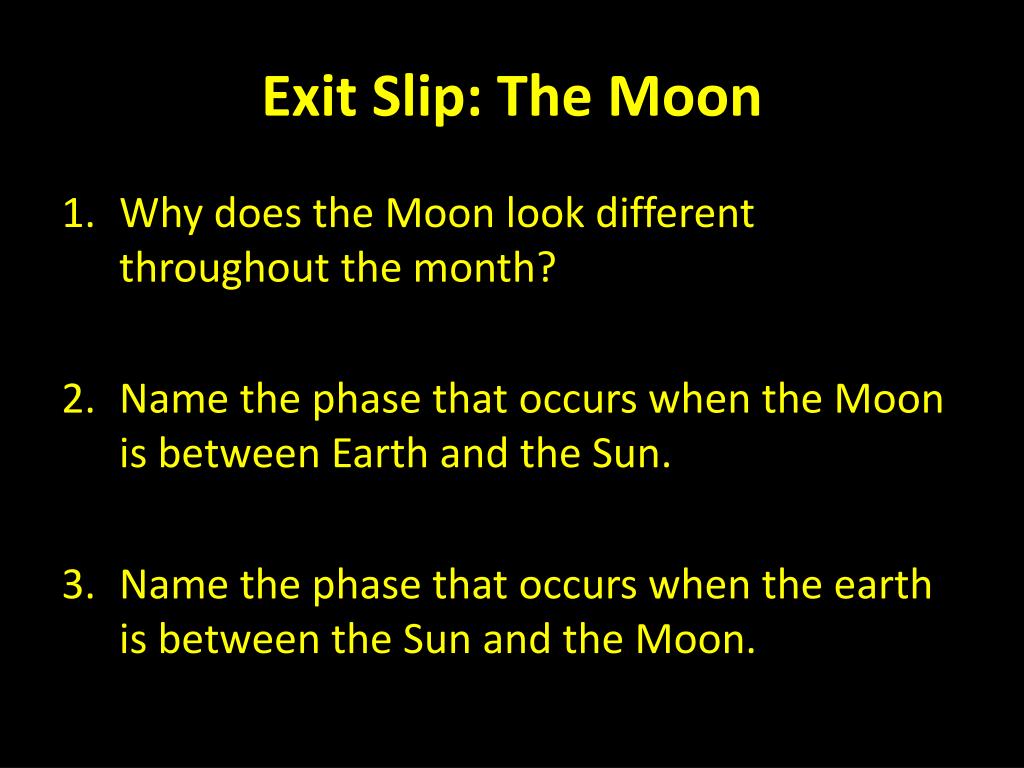 Exit Slip: The Moon

1. Why does the Moon look different throughout the month?

2. Name the phase that occurs when the Moon is between Earth and the Sun.

3. Name the phase that occurs when the earth is between the Sun and the Moon.